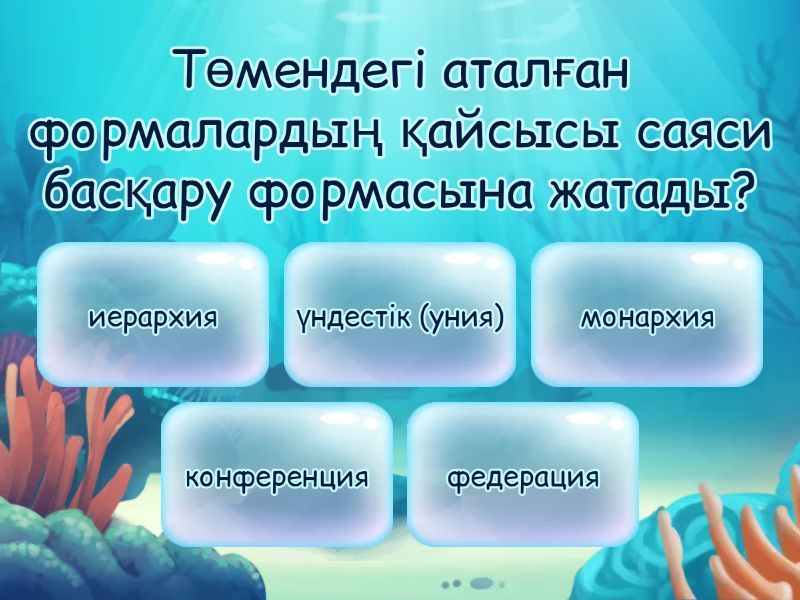 Төмендегі аталған формалардың қайсысы саяси басқару формасына жатады?

иерархия

үндестік (уния)

монархия

конференция

федерация